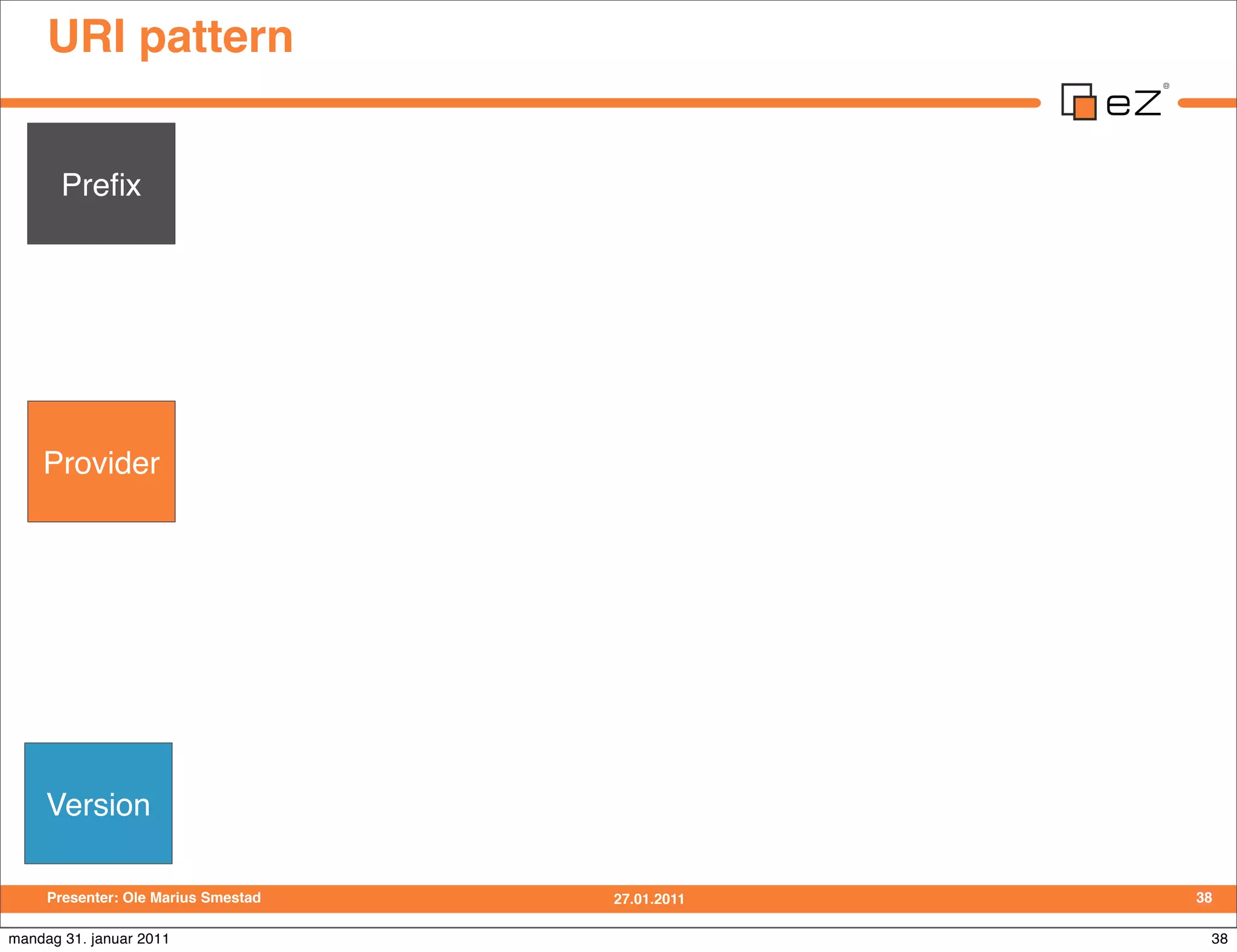 URI pattern

eZ®

Prefix

Provider

Version

Presenter: Ole Marius Smestad

27.01.2011

38

mandag 31. januar 2011

38